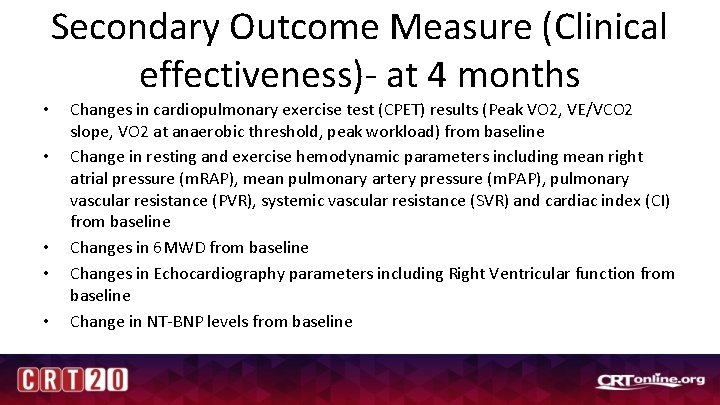 Secondary Outcome Measure (Clinical effectiveness)- at 4 months

• Changes in cardiopulmonary exercise test (CPET) results (Peak VO2, VE/VCO2 slope, VO2 at anaerobic threshold, peak workload) from baseline
• Change in resting and exercise hemodynamic parameters including mean right atrial pressure (mRAP), mean pulmonary artery pressure (mPAP), pulmonary vascular resistance (PVR), systemic vascular resistance (SVR) and cardiac index (CI) from baseline
• Changes in 6MWD from baseline
• Changes in Echocardiography parameters including Right Ventricular function from baseline
• Change in NT-BNP levels from baseline

CRT20

CRTonline.org